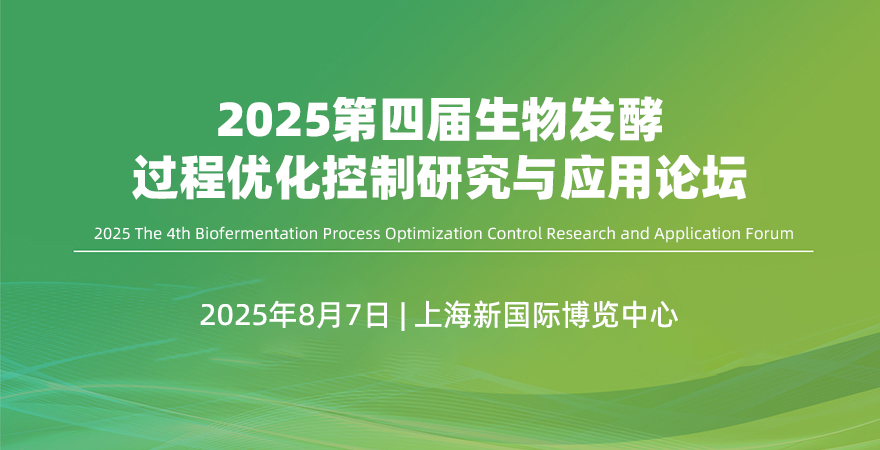 2025第四届生物发酵
过程优化控制研究与应用论坛

2025 The 4th Biofermentation Process Optimization Control Research and Application Forum

2025年8月7日 | 上海新国际博览中心